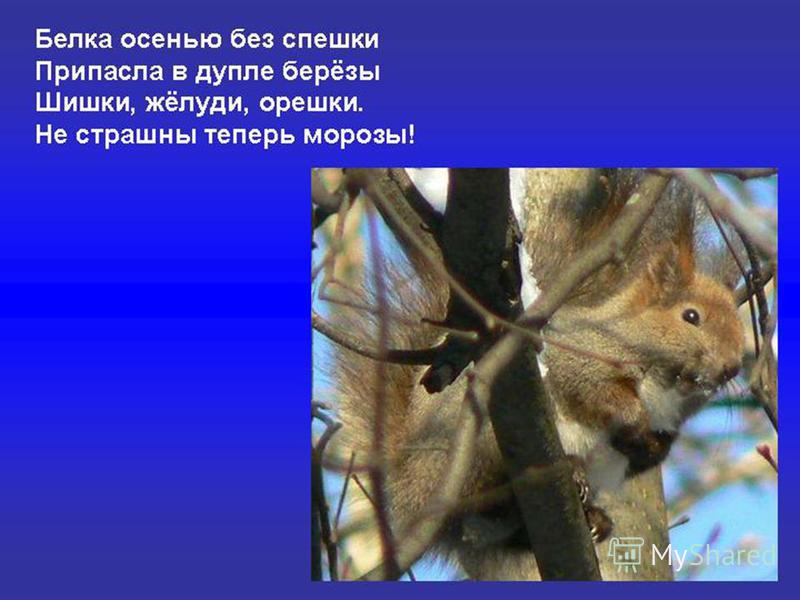 Белка осенью без спешки
Припасла в дупле берёзы
Шишки, жёлуди, орешки.
Не страшны теперь морозы!

MyShared